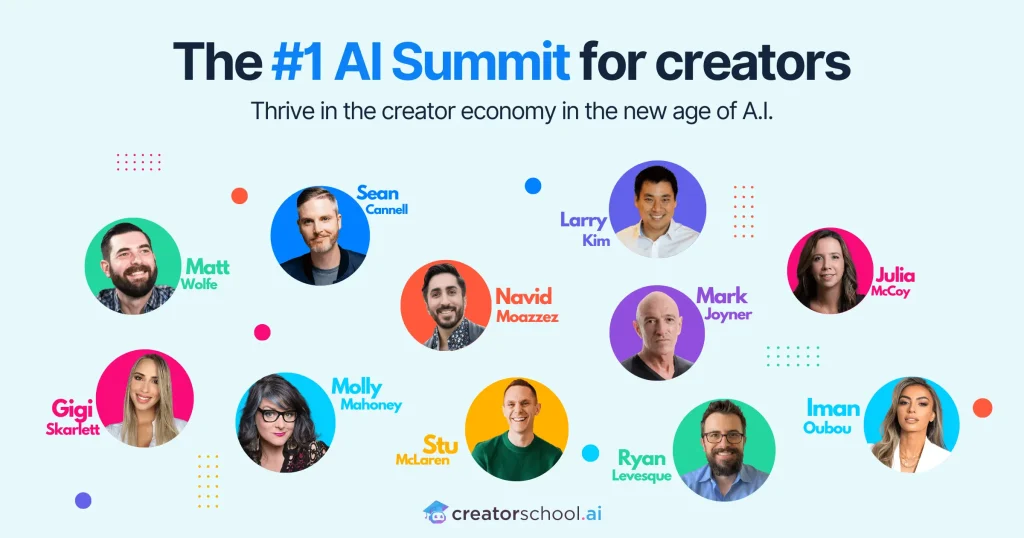 The #1 AI Summit for creators

Thrive in the creator economy in the new age of A.I.

Sean Cannell

Larry Kim

Matt Wolfe

Julia McCoy

Navid Moazzez

Mark Joyner

Gigi Skarlett

Molly Mahoney

Stu McLaren

Ryan Levesque

Iman Oubou

creatorschool.ai